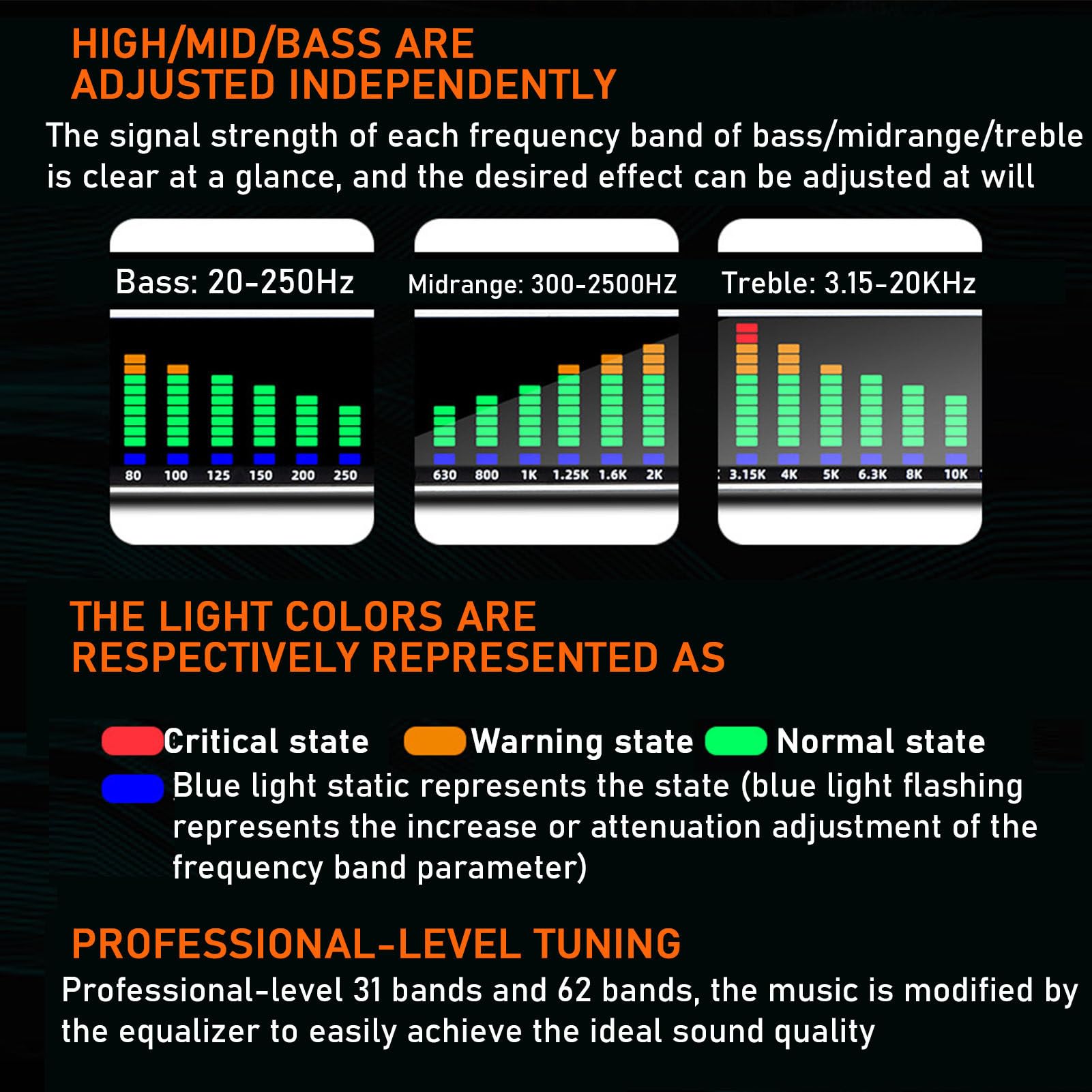 HIGH/MID/BASS ARE ADJUSTED INDEPENDENTLY

The signal strength of each frequency band of bass/midrange/treble is clear at a glance, and the desired effect can be adjusted at will

Bass: 20-250Hz

80 100 125 150 200 250

Midrange: 300-2500HZ

630 800 1K 1.25K 1.6K 2K

Treble: 3.15-20KHz

3.15K 4K 5K 6.3K 8K 10K

THE LIGHT COLORS ARE RESPECTIVELY REPRESENTED AS

Critical state Warning state Normal state

Blue light static represents the state (blue light flashing represents the increase or attenuation adjustment of the frequency band parameter)

PROFESSIONAL-LEVEL TUNING

Professional-level 31 bands and 62 bands, the music is modified by the equalizer to easily achieve the ideal sound quality